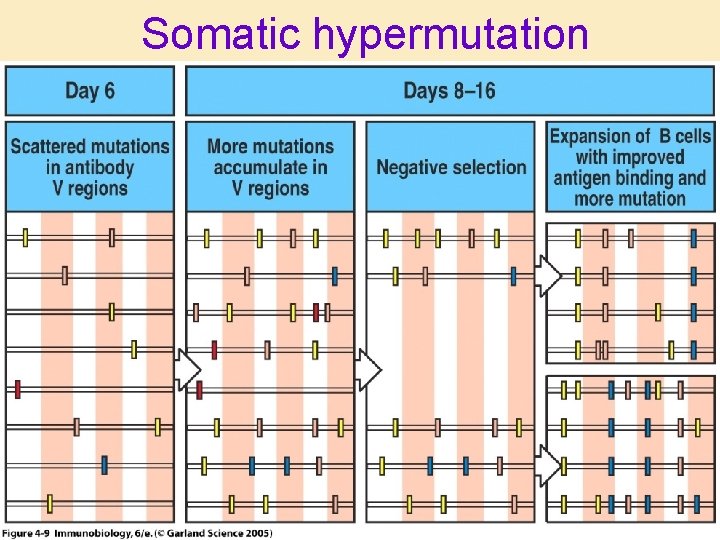 Somatic hypermutation

Day 6

Days 8–16

Scattered mutations in antibody V regions

More mutations accumulate in V regions

Negative selection

Expansion of B cells with improved antigen binding and more mutation

Figure 4-9 Immunobiology, 6/e. (© Garland Science 2005)